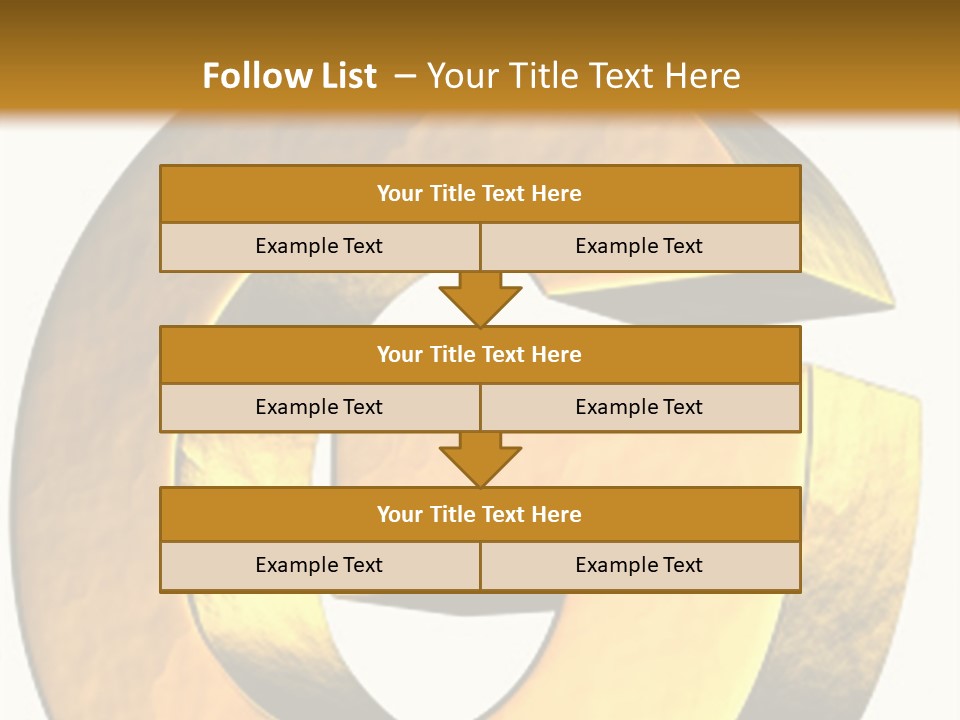 Follow List – Your Title Text Here

Your Title Text Here

Example Text

Example Text

Your Title Text Here

Example Text

Example Text

Your Title Text Here

Example Text

Example Text